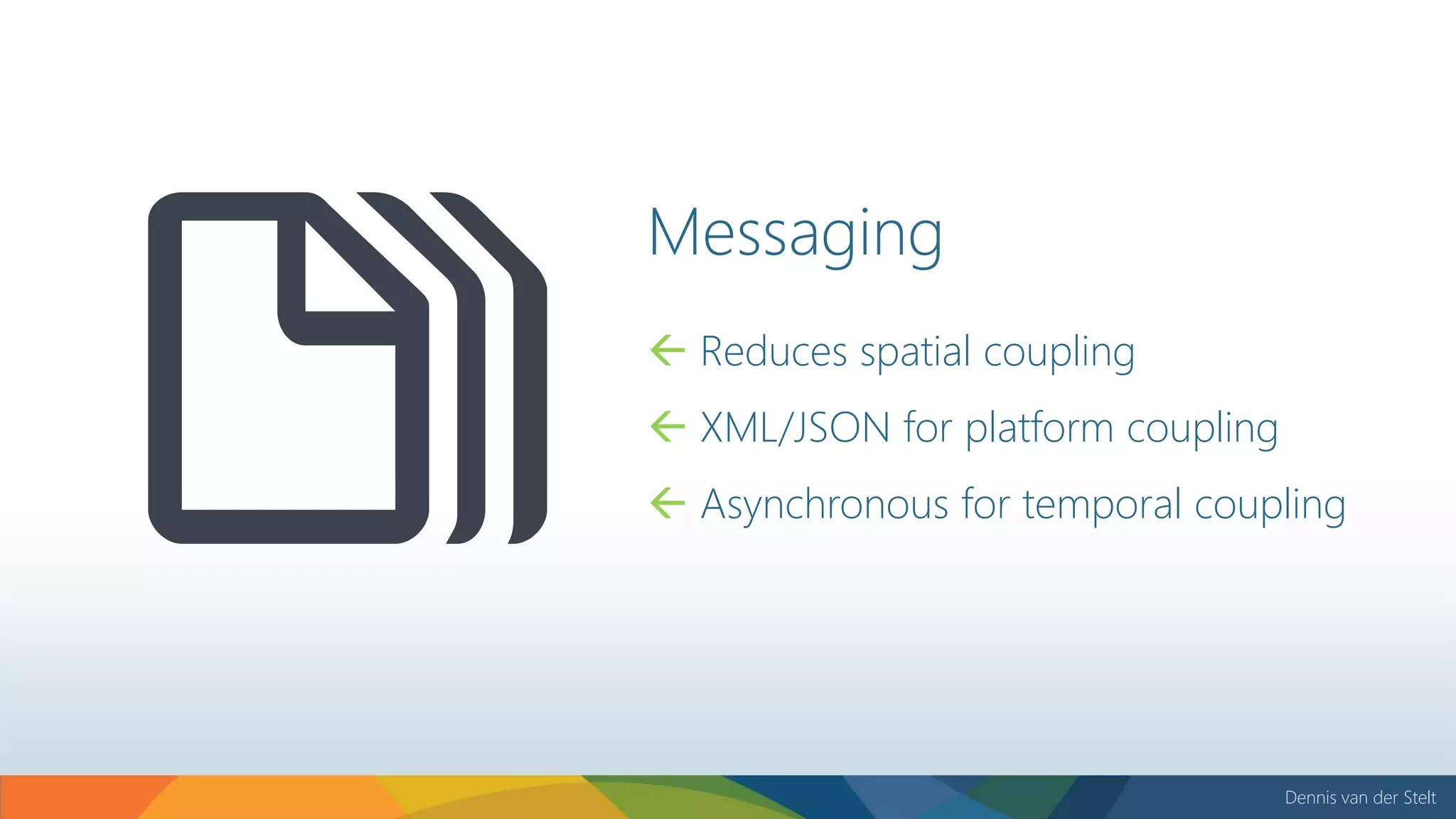 Messaging

← Reduces spatial coupling

← XML/JSON for platform coupling

← Asynchronous for temporal coupling

Dennis van der Stelt